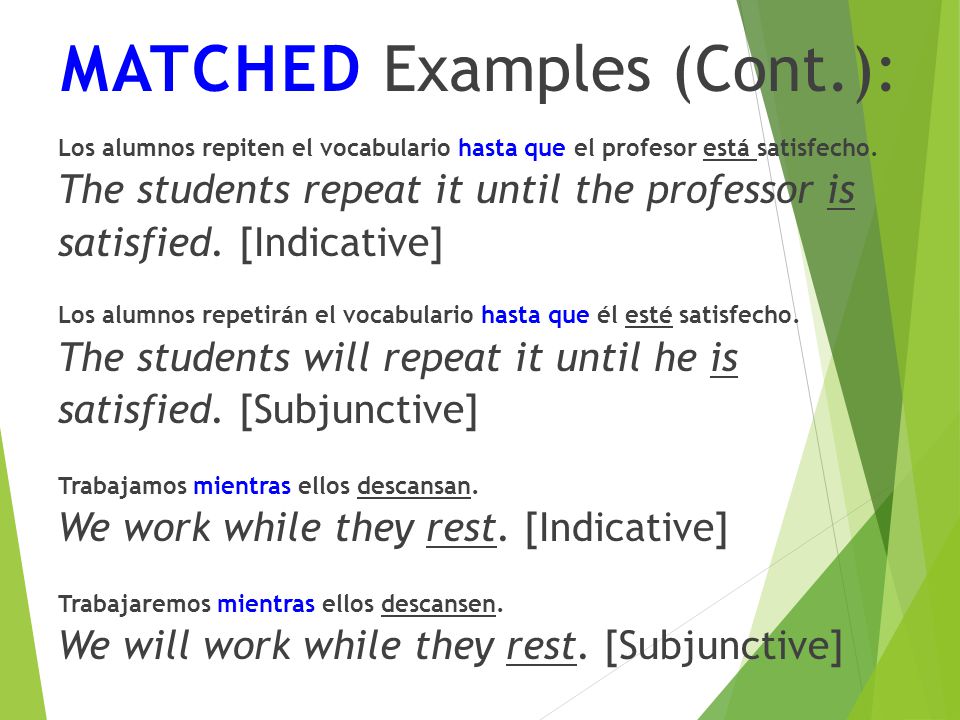 MATCHED Examples (Cont.):

Los alumnos repiten el vocabulario hasta que el profesor está satisfecho.
The students repeat it until the professor is satisfied. [Indicative]

Los alumnos repetirán el vocabulario hasta que él esté satisfecho.
The students will repeat it until he is satisfied. [Subjunctive]

Trabajamos mientras ellos descansan.
We work while they rest. [Indicative]

Trabajaremos mientras ellos descansen.
We will work while they rest. [Subjunctive]